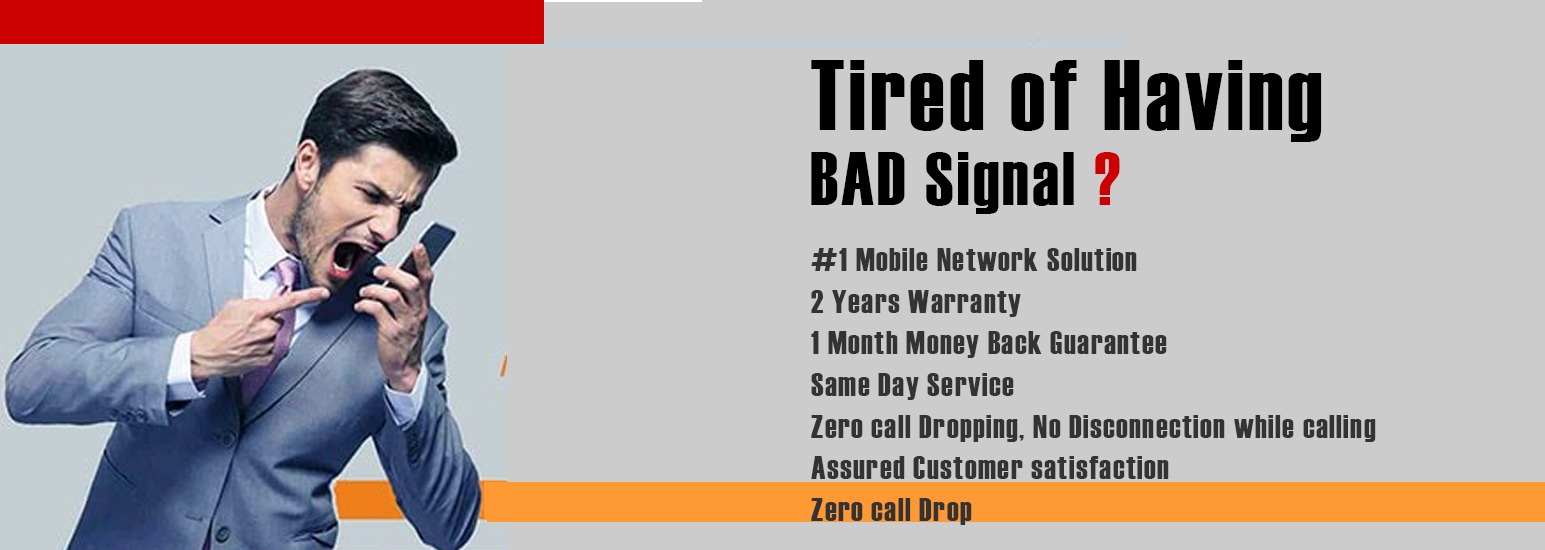 Tired of Having
BAD Signal ?

#1 Mobile Network Solution
2 Years Warranty
1 Month Money Back Guarantee
Same Day Service
Zero call Dropping, No Disconnection while calling
Assured Customer satisfaction
Zero call Drop